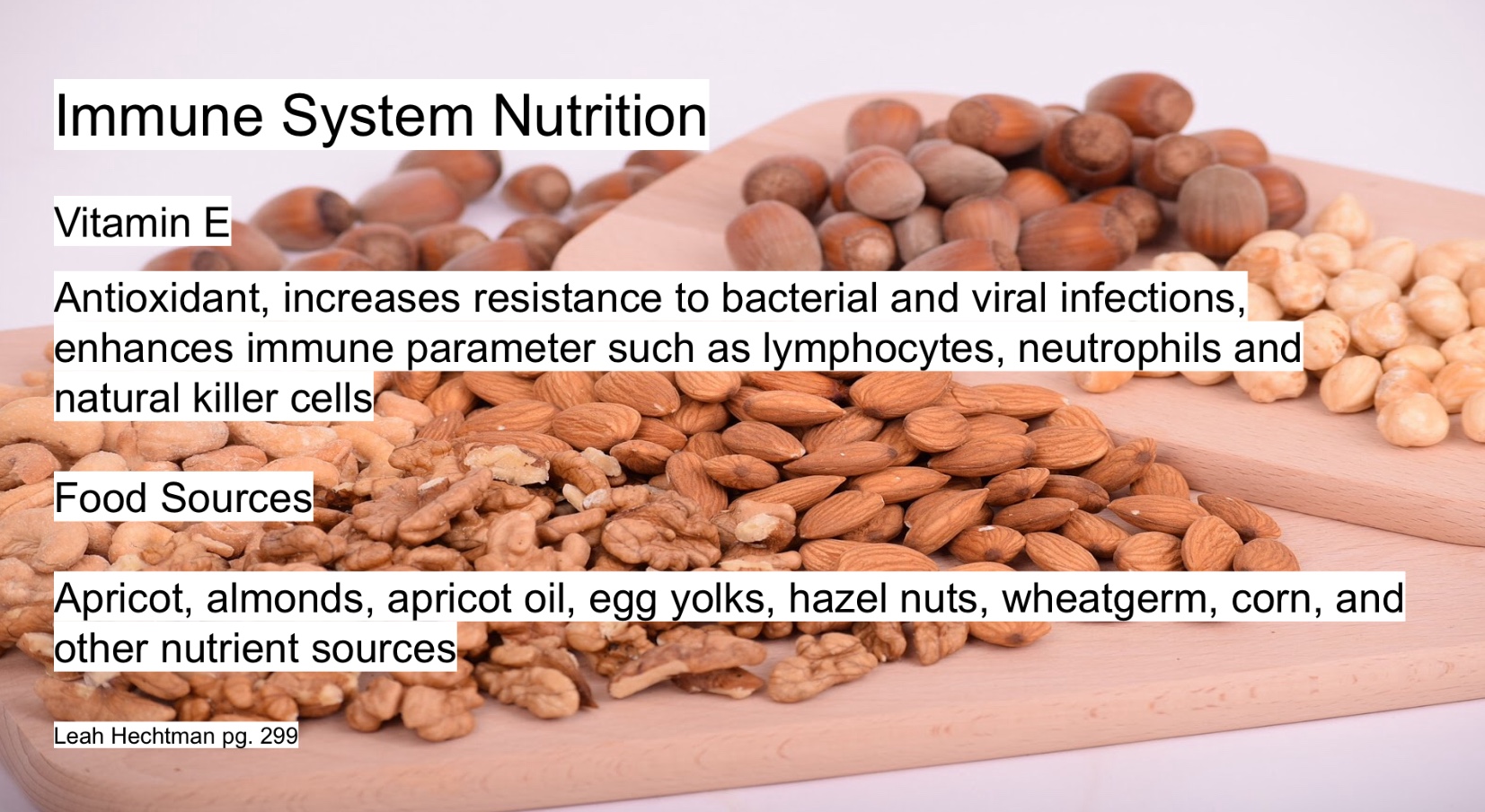 Immune System Nutrition

Vitamin E

Antioxidant, increases resistance to bacterial and viral infections, enhances immune parameter such as lymphocytes, neutrophils and natural killer cells

Food Sources

Apricot, almonds, apricot oil, egg yolks, hazel nuts, wheatgerm, corn, and other nutrient sources

Leah Hechtman pg. 299